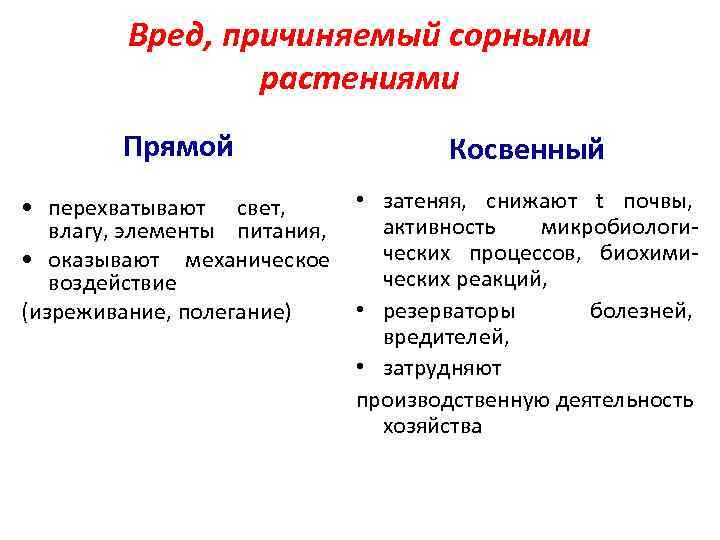 Вред, причиняемый сорными растениями

Прямой

• перехватывают свет, влагу, элементы питания,
• оказывают механическое воздействие
(изреживание, полегание)

Косвенный

• затеняя, снижают t почвы, активность микробиологических процессов, биохимических реакций,
• резерваторы болезней, вредителей,
• затрудняют
производственную деятельность хозяйства